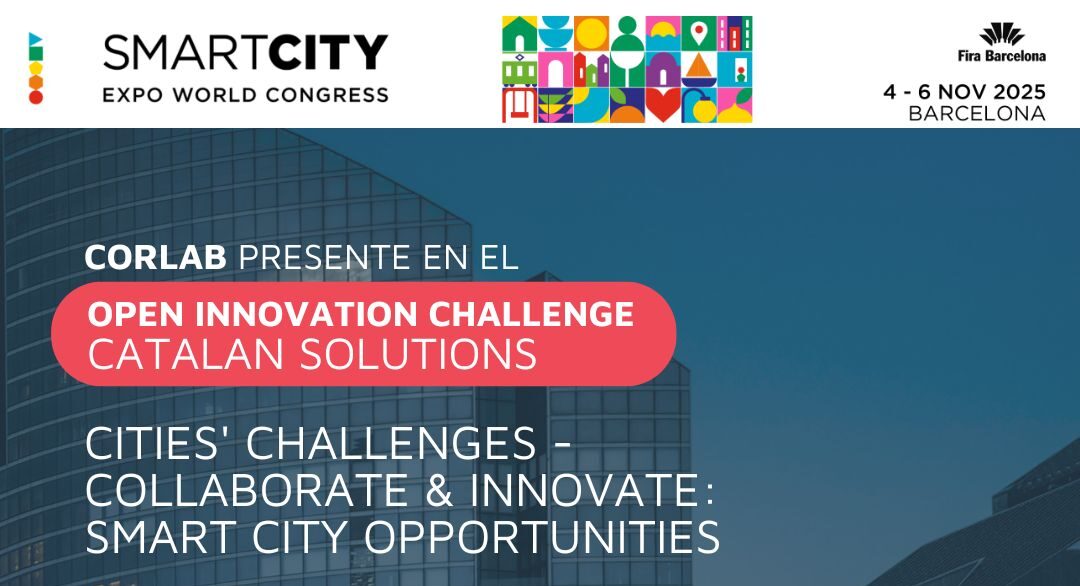 SMARTCITY
EXPO WORLD CONGRESS

Fira Barcelona
4 - 6 NOV 2025
BARCELONA

CORLAB PRESENTE EN EL
OPEN INNOVATION CHALLENGE
CATALAN SOLUTIONS

CITIES' CHALLENGES - COLLABORATE & INNOVATE: SMART CITY OPPORTUNITIES